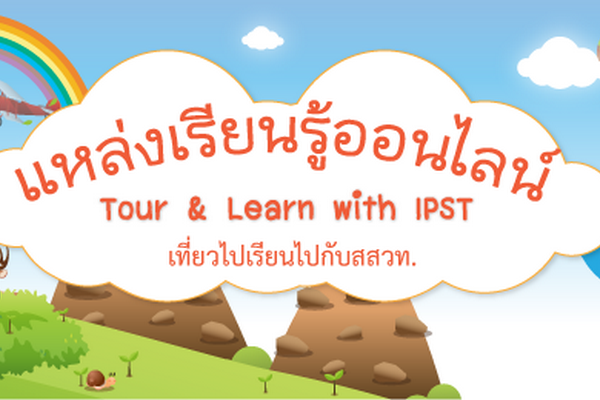 แหล่งเรียนรู้ออนไลน์
Tour & Learn with IPST
เที่ยวไปเรียนไปกับสสวท.